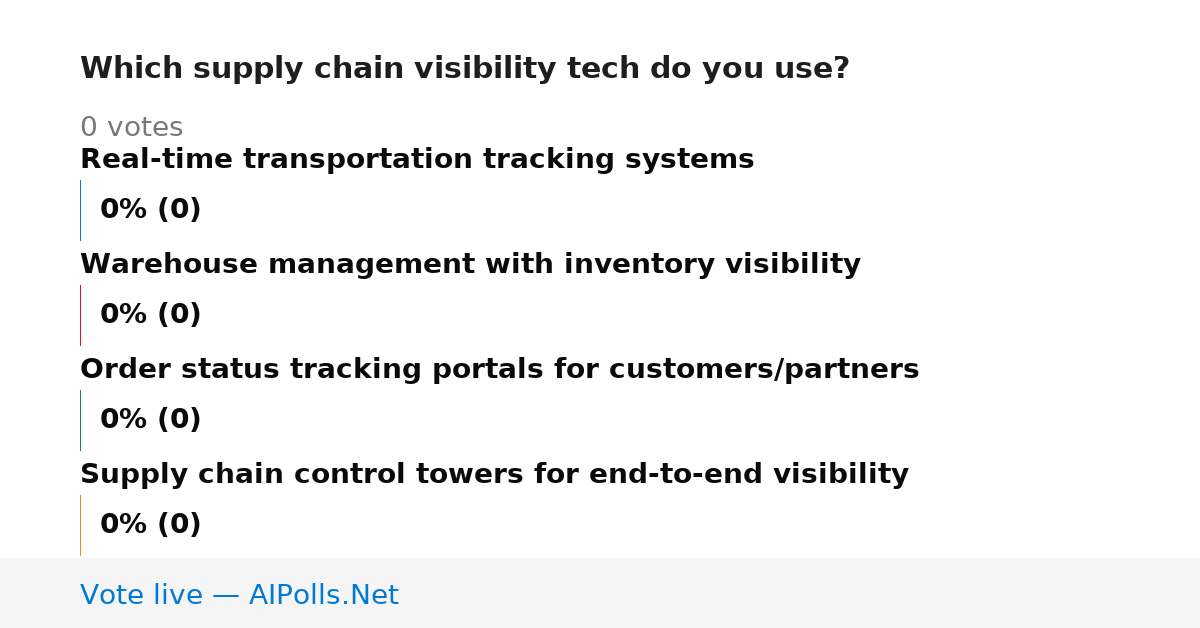 Which supply chain visibility tech do you use?

0 votes

Real-time transportation tracking systems

0% (0)

Warehouse management with inventory visibility

0% (0)

Order status tracking portals for customers/partners

0% (0)

Supply chain control towers for end-to-end visibility

0% (0)

Vote live — AIPolls.Net